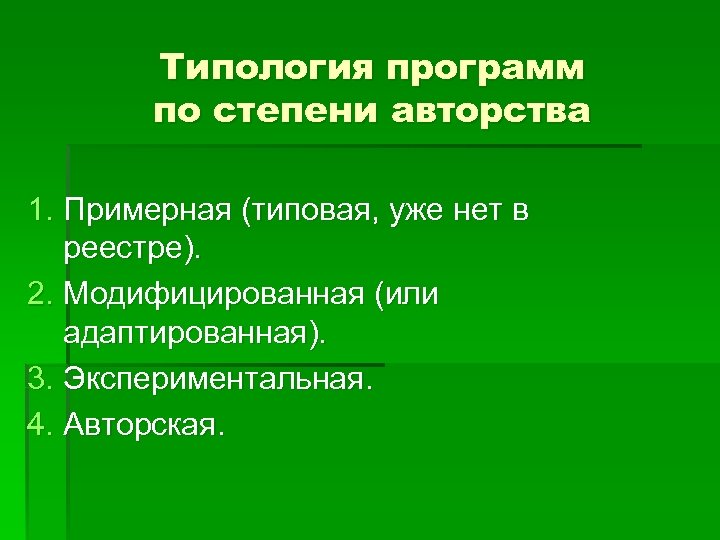 Типология программ
по степени авторства

1. Примерная (типовая, уже нет в реестре).
2. Модифицированная (или адаптированная).
3. Экспериментальная.
4. Авторская.